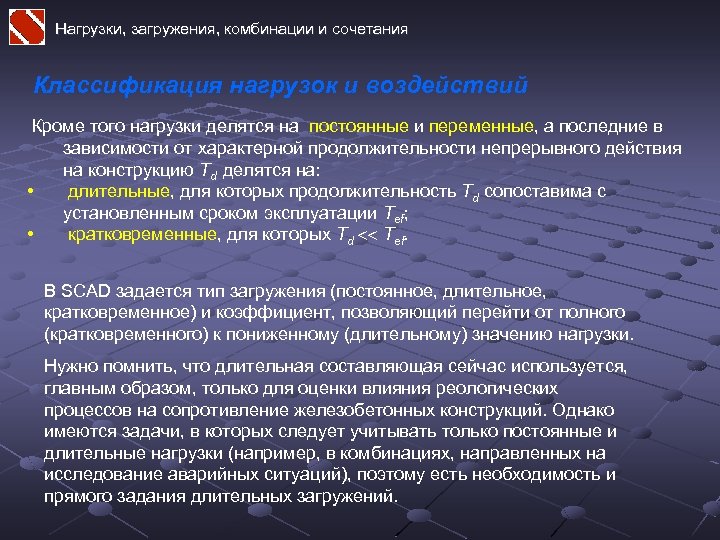 Нагрузки, загружения, комбинации и сочетания

Классификация нагрузок и воздействий

Кроме того нагрузки делятся на постоянные и переменные, а последние в зависимости от характерной продолжительности непрерывного действия на конструкцию $T_d$ делятся на:

• длительные, для которых продолжительность $T_d$ сопоставима с установленным сроком эксплуатации $T_{ef}$;

• кратковременные, для которых $T_d << T_{ef}$.

В SCAD задается тип загружения (постоянное, длительное, кратковременное) и коэффициент, позволяющий перейти от полного (кратковременного) к пониженному (длительному) значению нагрузки.

Нужно помнить, что длительная составляющая сейчас используется, главным образом, только для оценки влияния реологических процессов на сопротивление железобетонных конструкций. Однако имеются задачи, в которых следует учитывать только постоянные и длительные нагрузки (например, в комбинациях, направленных на исследование аварийных ситуаций), поэтому есть необходимость и прямого задания длительных загружений.